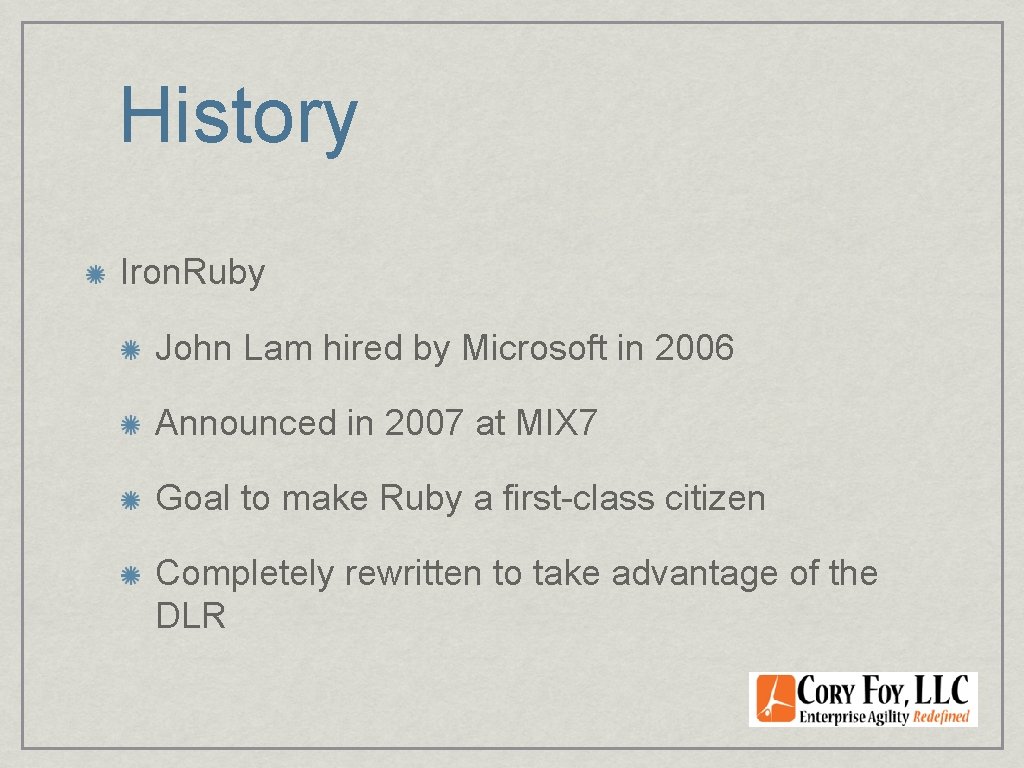 History

Iron.Ruby

John Lam hired by Microsoft in 2006

Announced in 2007 at MIX7

Goal to make Ruby a first-class citizen

Completely rewritten to take advantage of the DLR

CORY FOY, LLC
Enterprise Agility Redefined